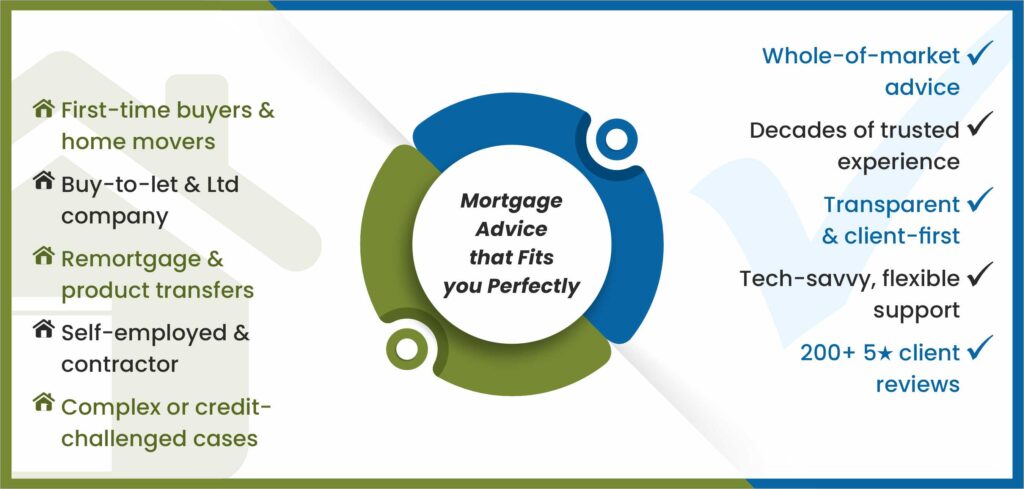 First-time buyers & home movers

Buy-to-let & Ltd company

Remortgage & product transfers

Self-employed & contractor

Complex or credit-challenged cases

Mortgage Advice that Fits you Perfectly

Whole-of-market advice ✓

Decades of trusted experience ✓

Transparent & client-first ✓

Tech-savvy, flexible support ✓

200+ 5★ client reviews ✓